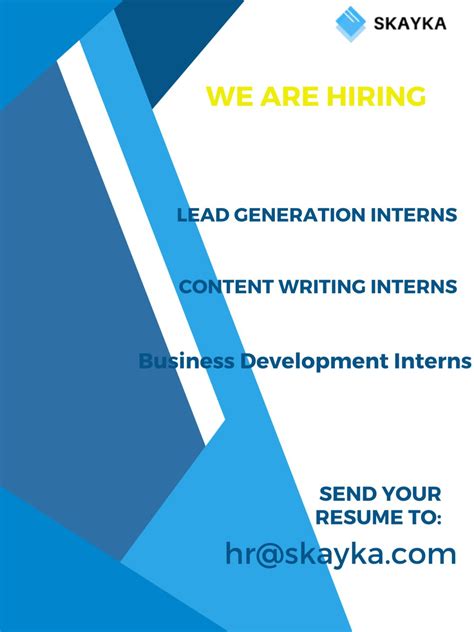 SKAYKA

WE ARE HIRING

LEAD GENERATION INTERNS

CONTENT WRITING INTERNS

Business Development Interns

SEND YOUR RESUME TO:
hr@skayka.com